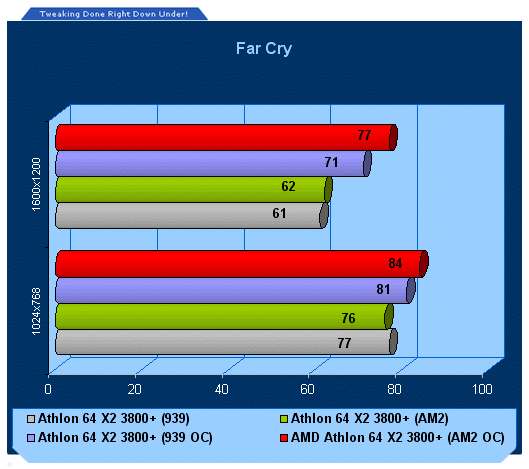 Tweaking Done Right Down Under!

Far Cry

1600x1200

77
71
62
61

1024x768

84
81
76
77

0 20 40 60 80 100

Athlon 64 X2 3800+ (939)
Athlon 64 X2 3800+ (AM2)
Athlon 64 X2 3800+ (939 OC)
AMD Athlon 64 X2 3800+ (AM2 OC)